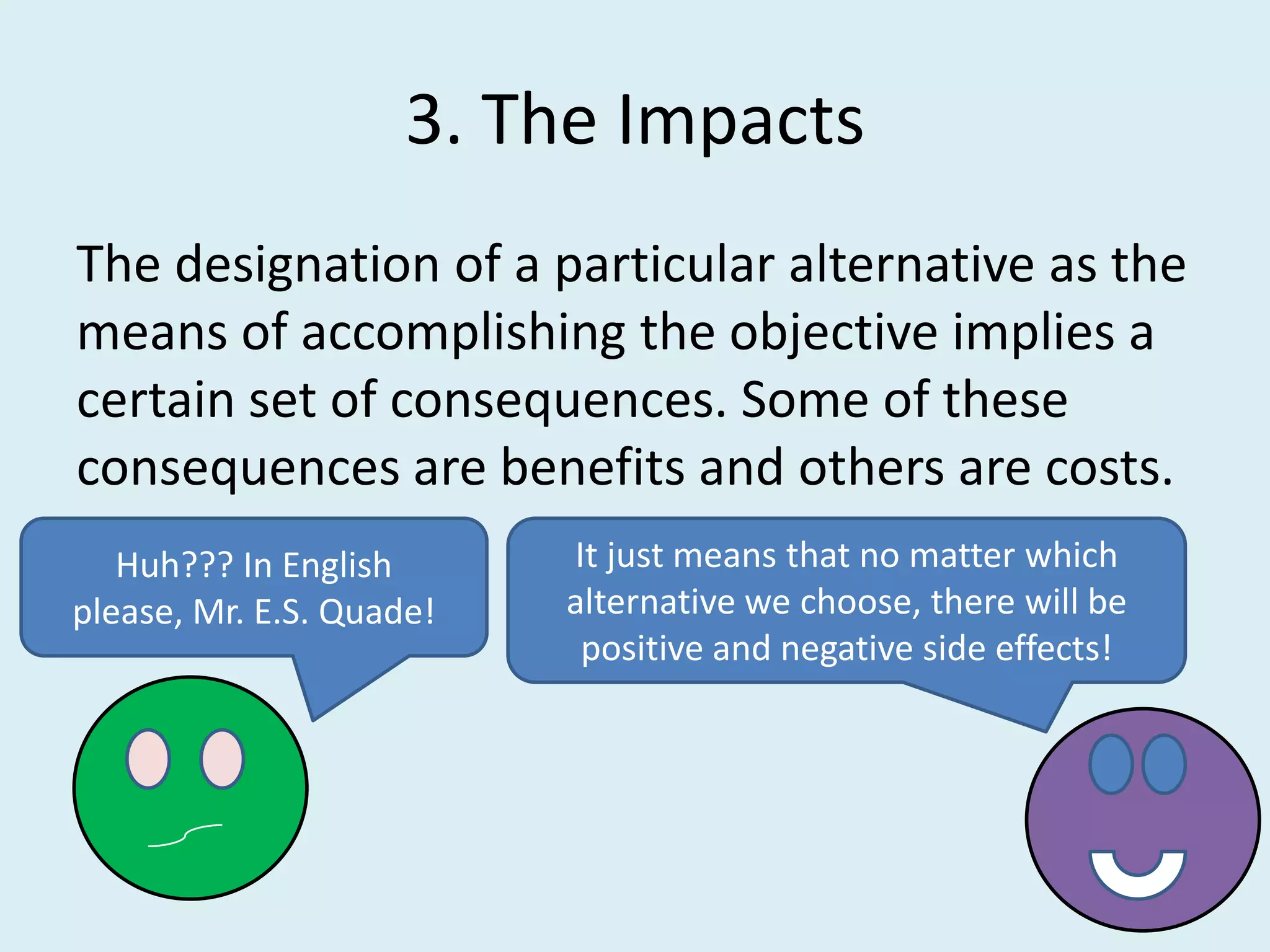 3. The Impacts

The designation of a particular alternative as the means of accomplishing the objective implies a certain set of consequences. Some of these consequences are benefits and others are costs.

Huh??? In English please, Mr. E.S. Quade!

It just means that no matter which alternative we choose, there will be positive and negative side effects!